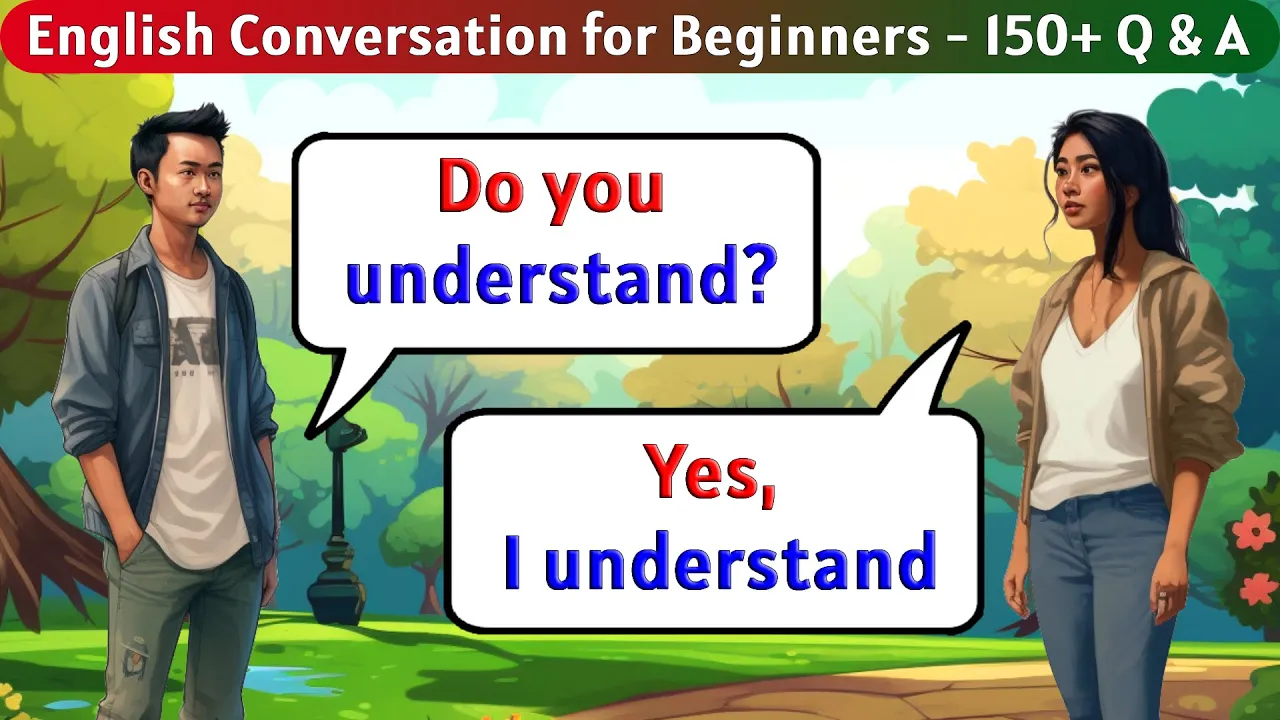 English Conversation for Beginners - 150+ Q & A

Do you understand?

Yes, I understand